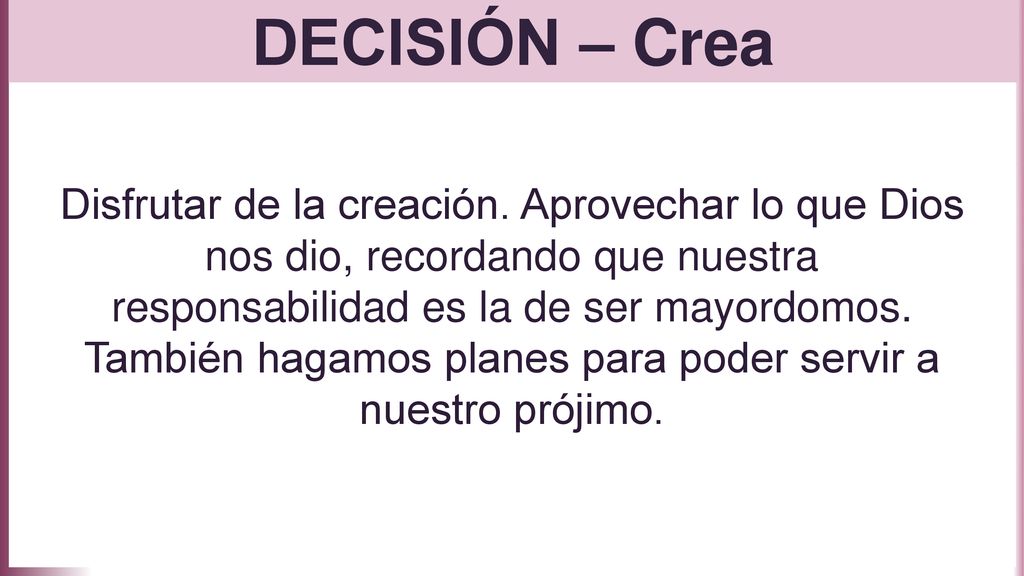 DECISIÓN – Crea

Disfrutar de la creación. Aprovechar lo que Dios nos dio, recordando que nuestra responsabilidad es la de ser mayordomos. También hagamos planes para poder servir a nuestro prójimo.